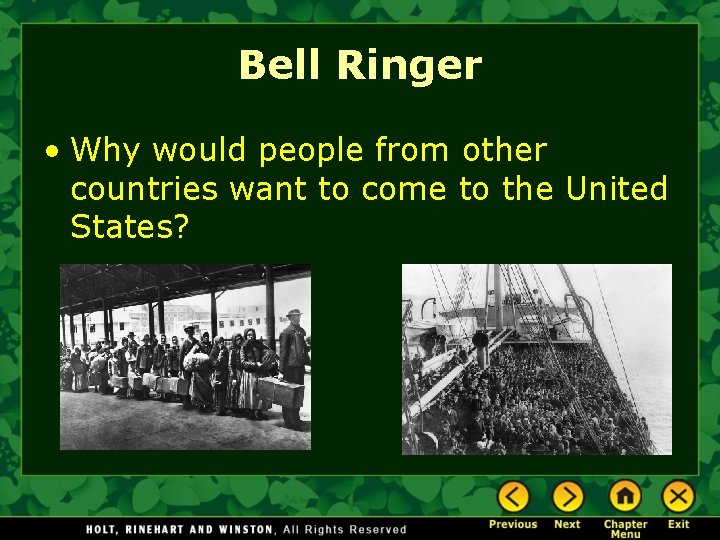 Bell Ringer

• Why would people from other countries want to come to the United States?

HOLT, RINEHART AND WINSTON, All Rights Reserved

Previous Next Chapter Menu Exit